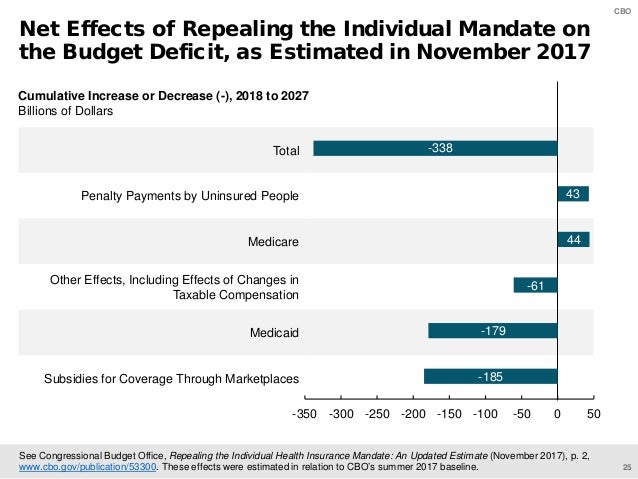 CBO

Net Effects of Repealing the Individual Mandate on the Budget Deficit, as Estimated in November 2017

Cumulative Increase or Decrease (-), 2018 to 2027
Billions of Dollars

Total -338

Penalty Payments by Uninsured People 43

Medicare 44

Other Effects, Including Effects of Changes in Taxable Compensation -61

Medicaid -179

Subsidies for Coverage Through Marketplaces -185

-350 -300 -250 -200 -150 -100 -50 0 50

See Congressional Budget Office, Repealing the Individual Health Insurance Mandate: An Updated Estimate (November 2017), p. 2, www.cbo.gov/publication/53300. These effects were estimated in relation to CBO's summer 2017 baseline.

25